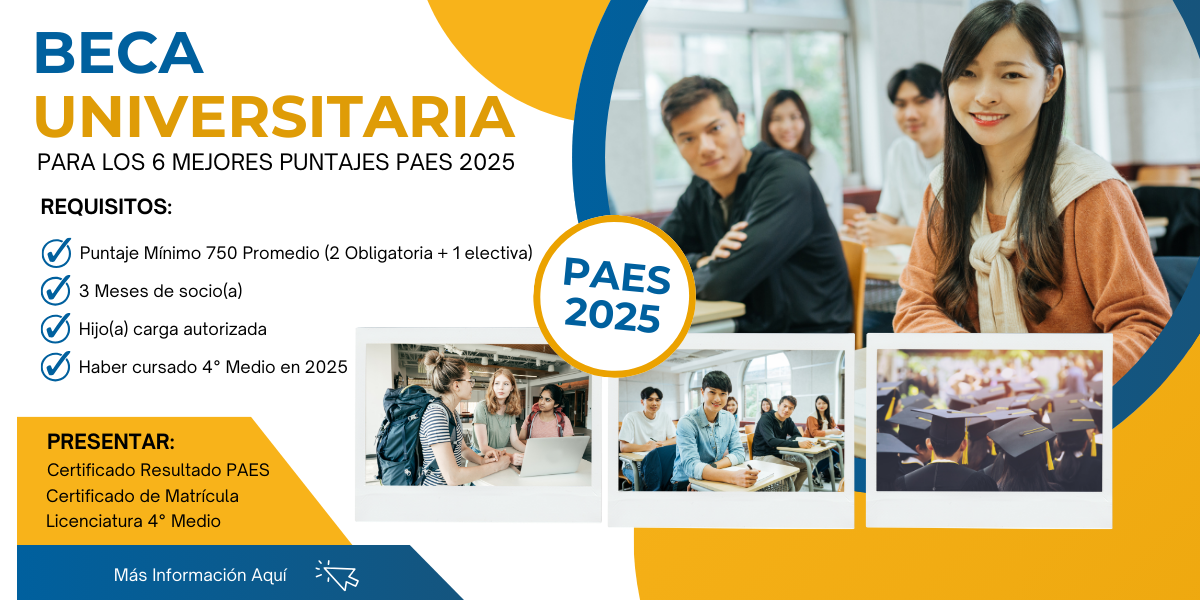 BECA UNIVERSITARIA

PARA LOS 6 MEJORES PUNTAJES PAES 2025

REQUISITOS:

Puntaje Mínimo 750 Promedio (2 Obligatoria + 1 electiva)

3 Meses de socio(a)

Hijo(a) carga autorizada

Haber cursado 4° Medio en 2025

PAES 2025

PRESENTAR:

Certificado Resultado PAES
Certificado de Matrícula
Licenciatura 4° Medio

Más Información Aquí